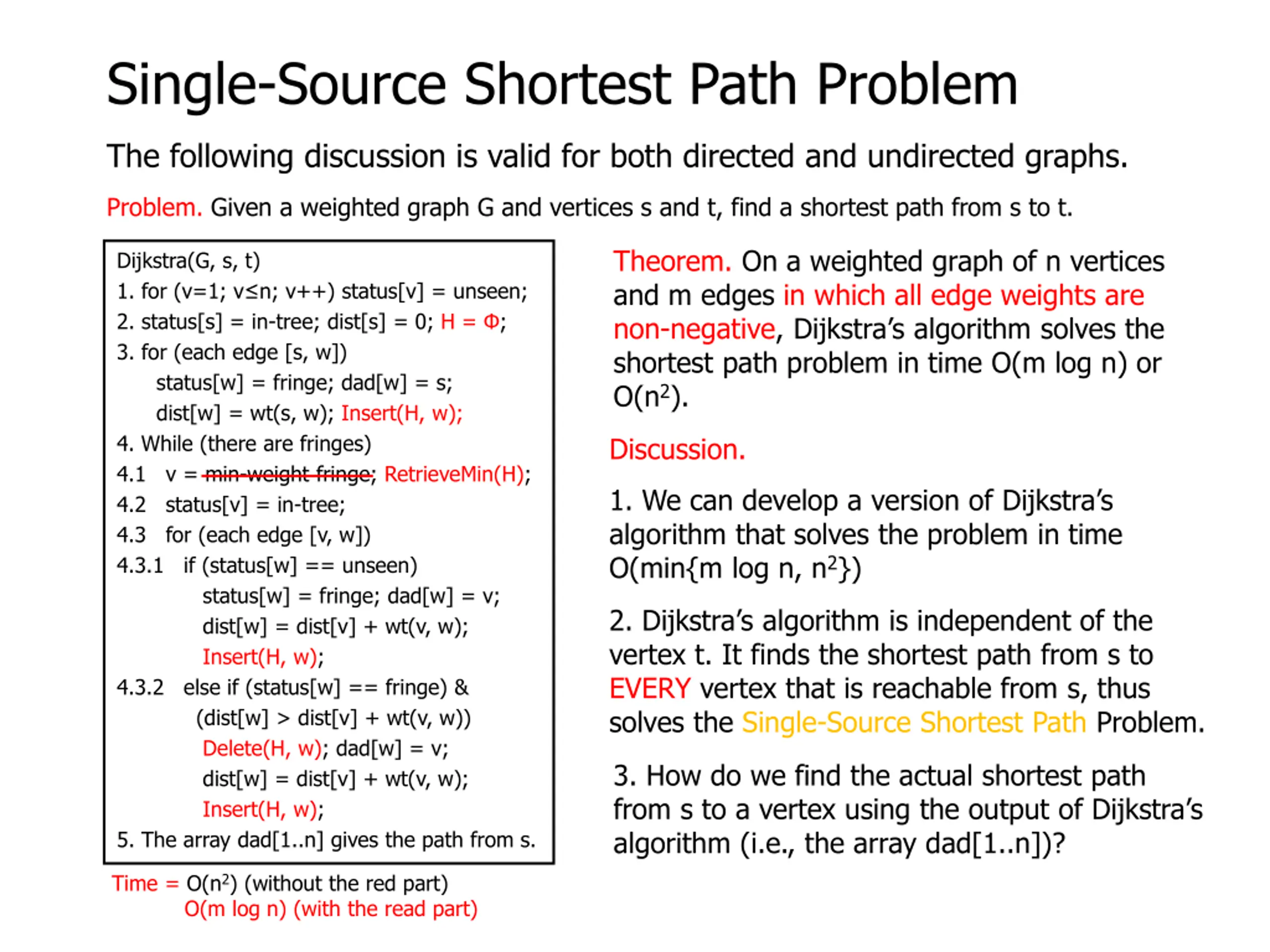 Single-Source Shortest Path Problem

The following discussion is valid for both directed and undirected graphs.

Problem. Given a weighted graph G and vertices s and t, find a shortest path from s to t.

Dijkstra(G, s, t)
1. for (v=1; v≤n; v++) status[v] = unseen;
2. status[s] = in-tree; dist[s] = 0; H = Φ;
3. for (each edge [s, w])
status[w] = fringe; dad[w] = s;
dist[w] = wt(s, w); Insert(H, w);
4. While (there are fringes)
4.1 v = min-weight fringe; RetrieveMin(H);
4.2 status[v] = in-tree;
4.3 for (each edge [v, w])
4.3.1 if (status[w] == unseen)
status[w] = fringe; dad[w] = v;
dist[w] = dist[v] + wt(v, w);
Insert(H, w);
4.3.2 else if (status[w] == fringe) &
(dist[w] > dist[v] + wt(v, w))
Delete(H, w); dad[w] = v;
dist[w] = dist[v] + wt(v, w);
Insert(H, w);
5. The array dad[1..n] gives the path from s.

Time = O($n^2$) (without the red part)
O(m log n) (with the read part)

Theorem. On a weighted graph of n vertices and m edges in which all edge weights are non-negative, Dijkstra's algorithm solves the shortest path problem in time O(m log n) or O($n^2$).

Discussion.

1. We can develop a version of Dijkstra's algorithm that solves the problem in time O(min{m log n, $n^2$})

2. Dijkstra's algorithm is independent of the vertex t. It finds the shortest path from s to EVERY vertex that is reachable from s, thus solves the Single-Source Shortest Path Problem.

3. How do we find the actual shortest path from s to a vertex using the output of Dijkstra's algorithm (i.e., the array dad[1..n])?